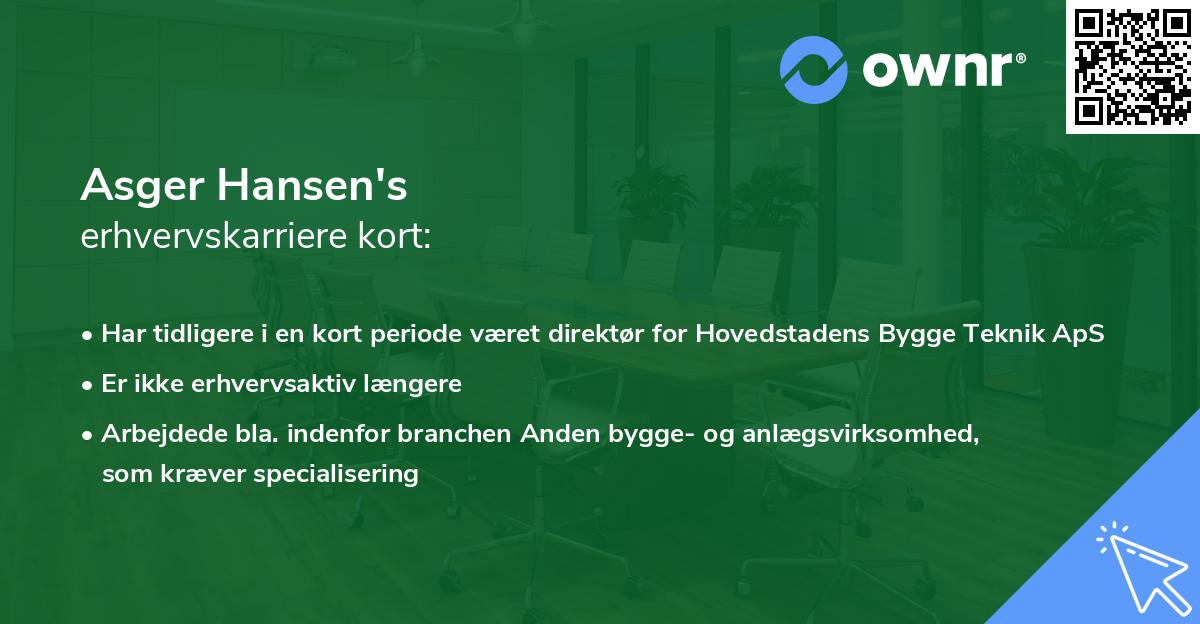 ownr®

Asger Hansen's
erhvervskarriere kort:

• Har tidligere i en kort periode været direktør for Hovedstadens Bygge Teknik ApS
• Er ikke erhvervsaktiv længere
• Arbejdede bla. indenfor branchen Anden bygge- og anlægsvirksomhed, som kræver specialisering